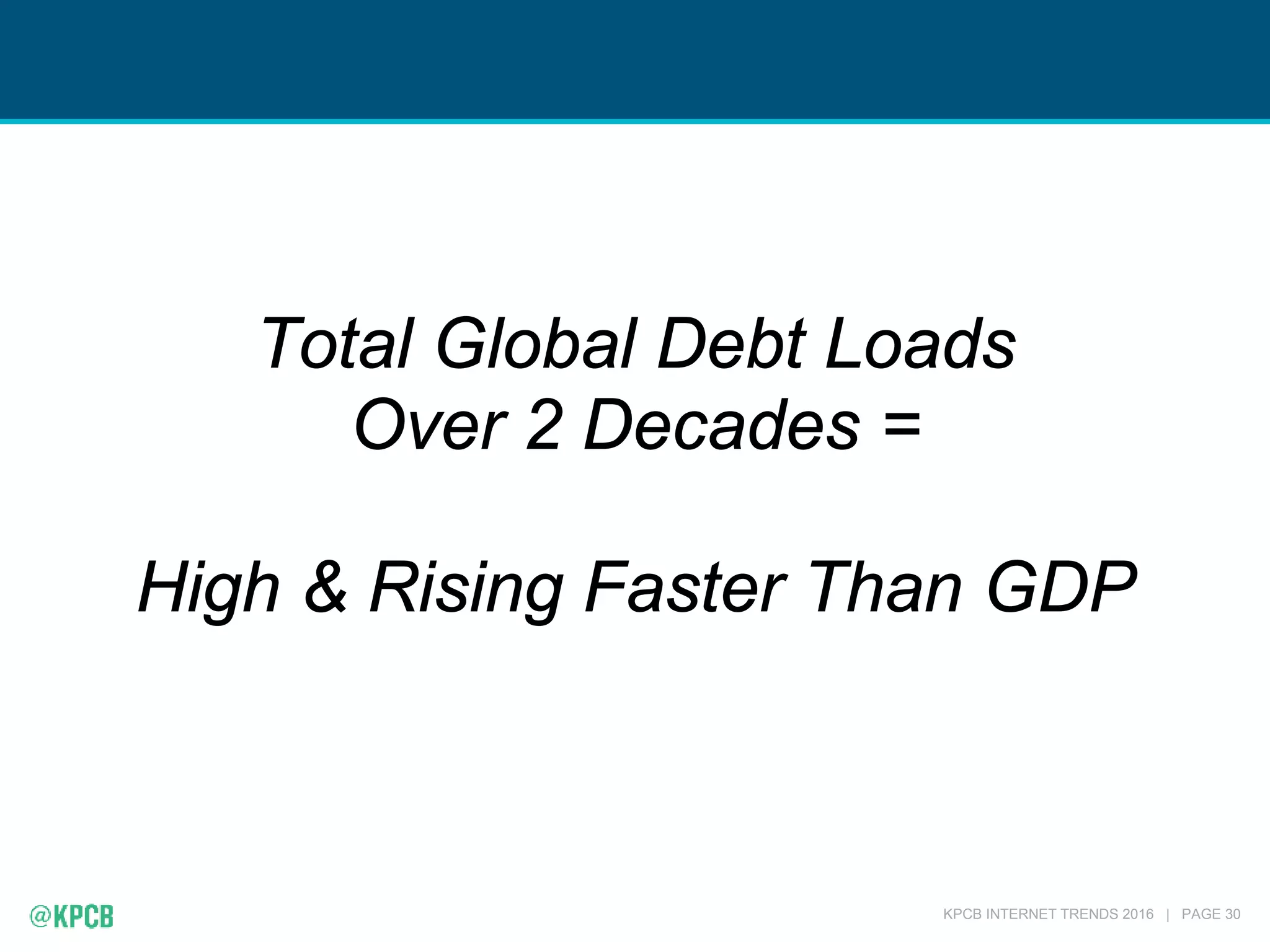 Total Global Debt Loads
Over 2 Decades =

High & Rising Faster Than GDP

@KPCB

KPCB INTERNET TRENDS 2016 | PAGE 30